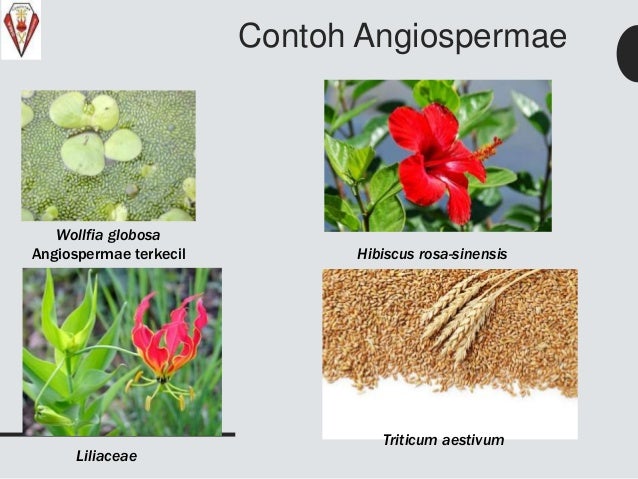 Contoh Angiospermae

Wollfia globosa
Angiospermae terkecil

Hibiscus rosa-sinensis

Liliaceae

Triticum aestivum